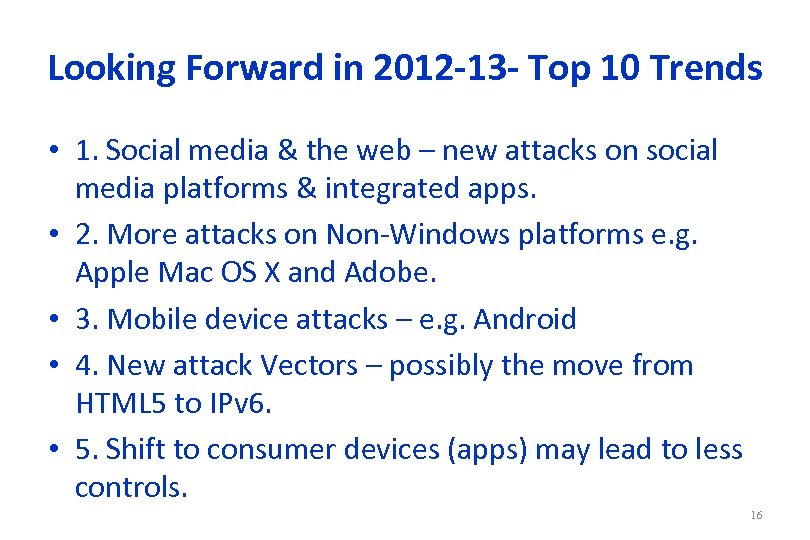 Looking Forward in 2012-13- Top 10 Trends

• 1. Social media & the web – new attacks on social media platforms & integrated apps.

• 2. More attacks on Non-Windows platforms e.g. Apple Mac OS X and Adobe.

• 3. Mobile device attacks – e.g. Android

• 4. New attack Vectors – possibly the move from HTML5 to IPv6.

• 5. Shift to consumer devices (apps) may lead to less controls.

16